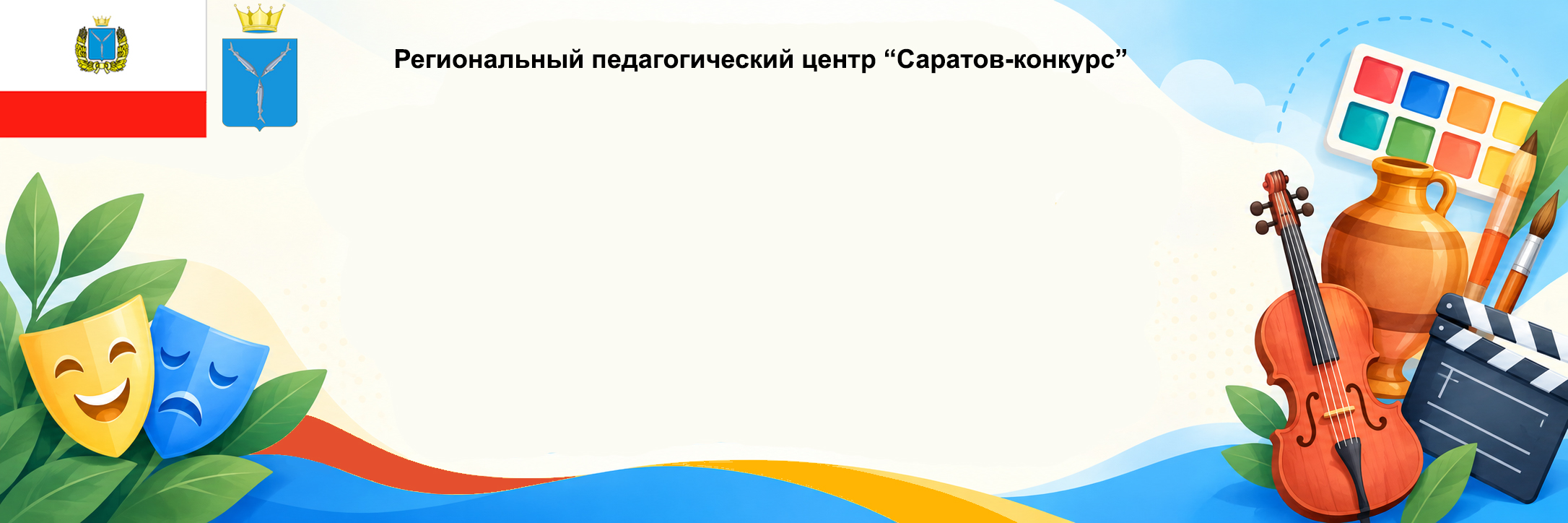 Региональный педагогический центр “Саратов-конкурс”